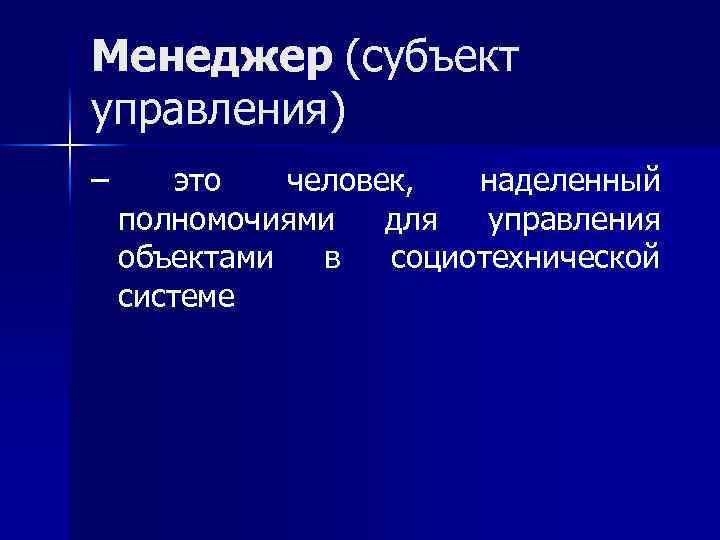 Менеджер (субъект управления)

– это человек, наделенный полномочиями для управления объектами в социотехнической системе